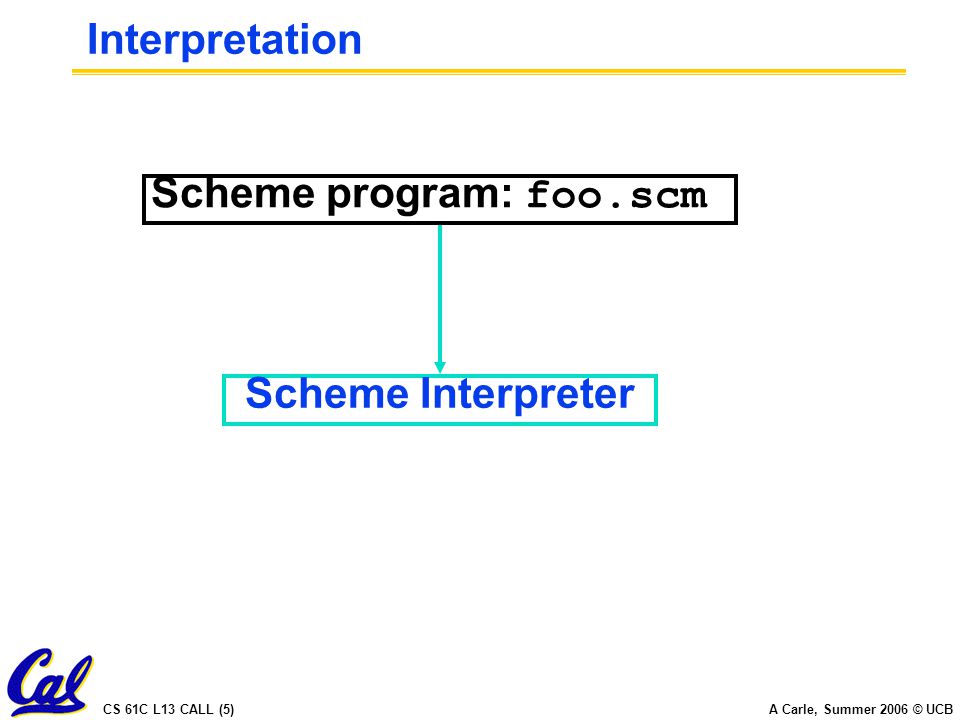 Interpretation

Scheme program: foo.scm

Scheme Interpreter

Cal

CS 61C L13 CALL (5)

A Carle, Summer 2006 © UCB